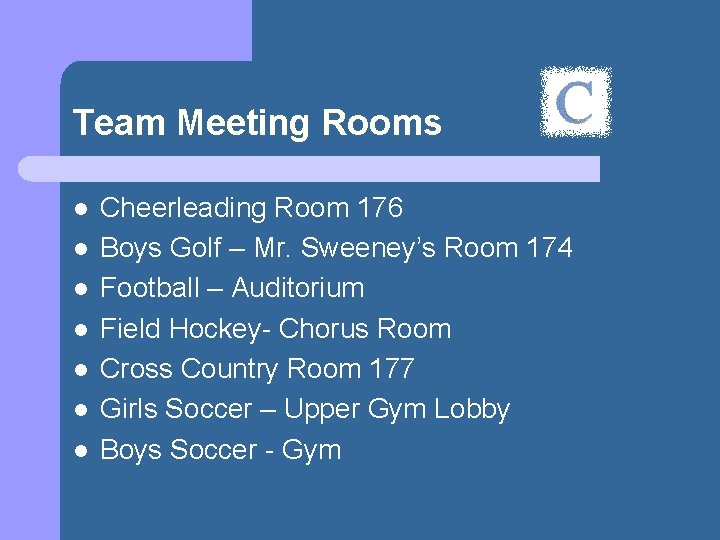 Team Meeting Rooms

C

• Cheerleading Room 176
• Boys Golf – Mr. Sweeney's Room 174
• Football – Auditorium
• Field Hockey- Chorus Room
• Cross Country Room 177
• Girls Soccer – Upper Gym Lobby
• Boys Soccer - Gym